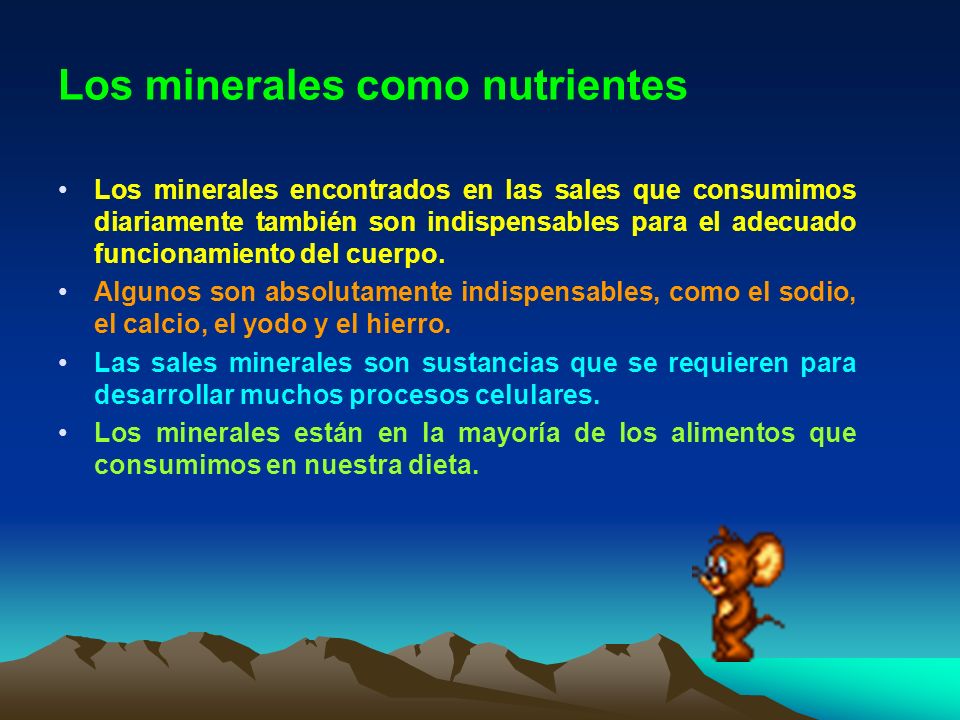 Los minerales como nutrientes

• Los minerales encontrados en las sales que consumimos diariamente también son indispensables para el adecuado funcionamiento del cuerpo.

• Algunos son absolutamente indispensables, como el sodio, el calcio, el yodo y el hierro.

• Las sales minerales son sustancias que se requieren para desarrollar muchos procesos celulares.

• Los minerales están en la mayoría de los alimentos que consumimos en nuestra dieta.